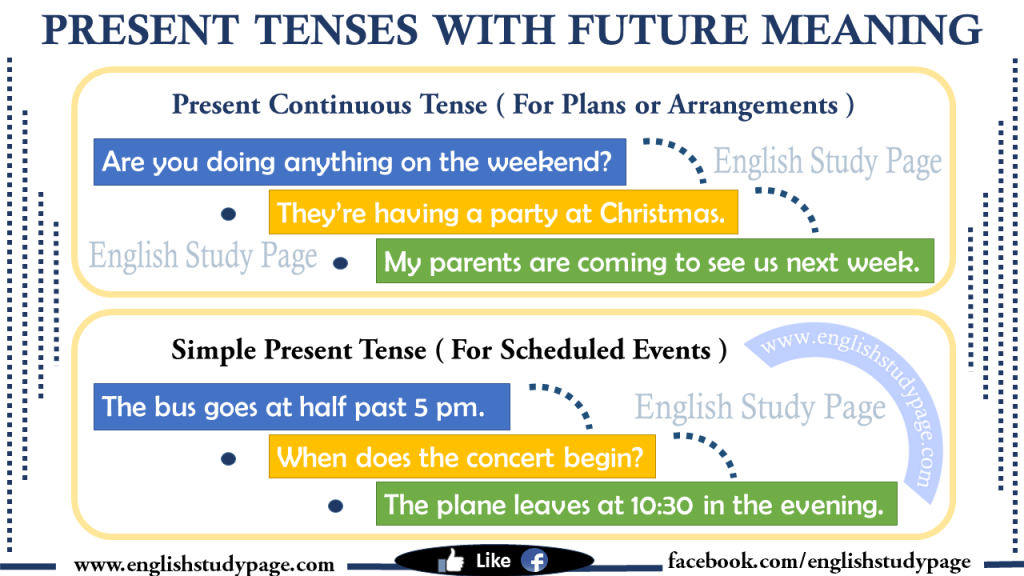 PRESENT TENSES WITH FUTURE MEANING

Present Continuous Tense ( For Plans or Arrangements )

Are you doing anything on the weekend?

English Study Page

They're having a party at Christmas.

English Study Page

My parents are coming to see us next week.

Simple Present Tense ( For Scheduled Events )

www.englishstudypage.com

The bus goes at half past 5 pm.

English Study Page

When does the concert begin?

The plane leaves at 10:30 in the evening.

www.englishstudypage.com

Like

facebook.com/englishstudypage